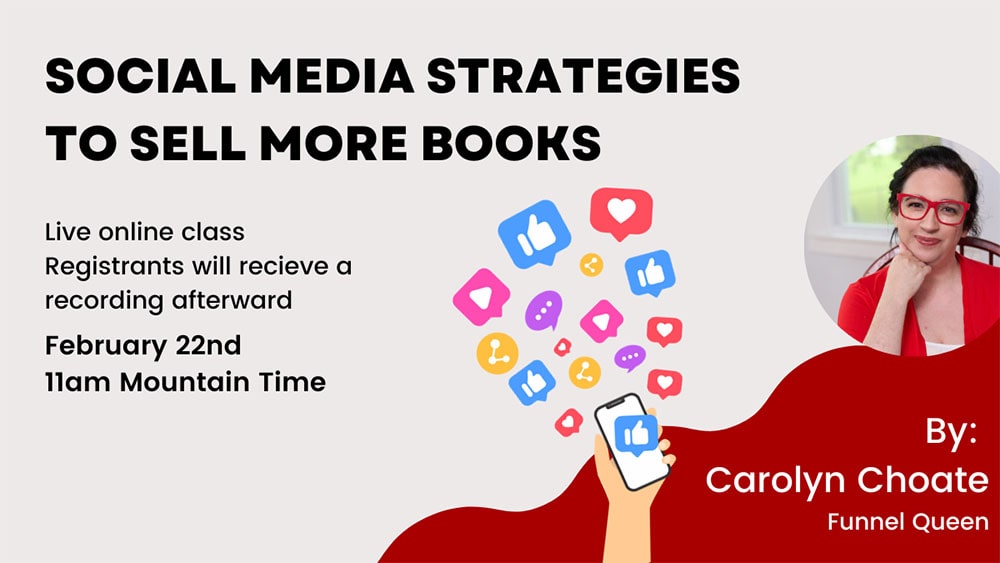 SOCIAL MEDIA STRATEGIES TO SELL MORE BOOKS

Live online class
Registrants will recieve a recording afterward

February 22nd
11am Mountain Time

By:
Carolyn Choate
Funnel Queen